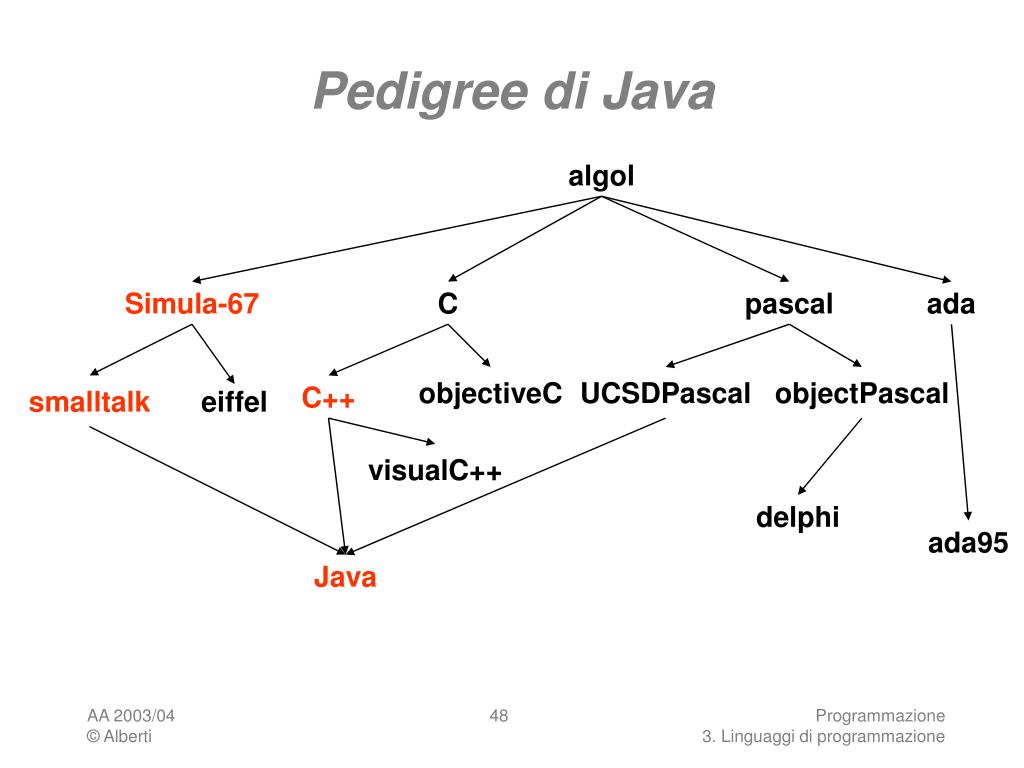 Pedigree di Java

algol

Simula-67
C
pascal
ada

smalltalk
eiffel
C++
objectiveC
UCSDPascal
objectPascal

visualC++

delphi

ada95

Java

AA 2003/04
© Alberti

48

Programmazione
3. Linguaggi di programmazione